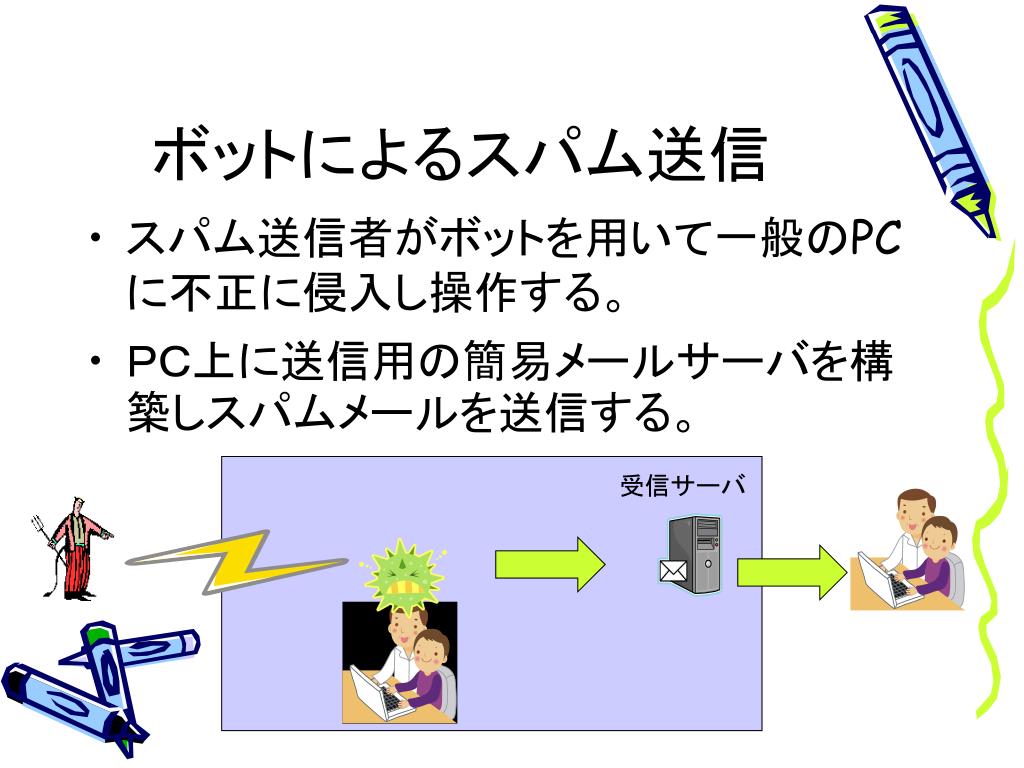 ボットによるスパム送信

• スパム送信者がボットを用いて一般のPCに不正に侵入し操作する。

• PC上に送信用の簡易メールサーバを構築しスパムメールを送信する。

受信サーバ